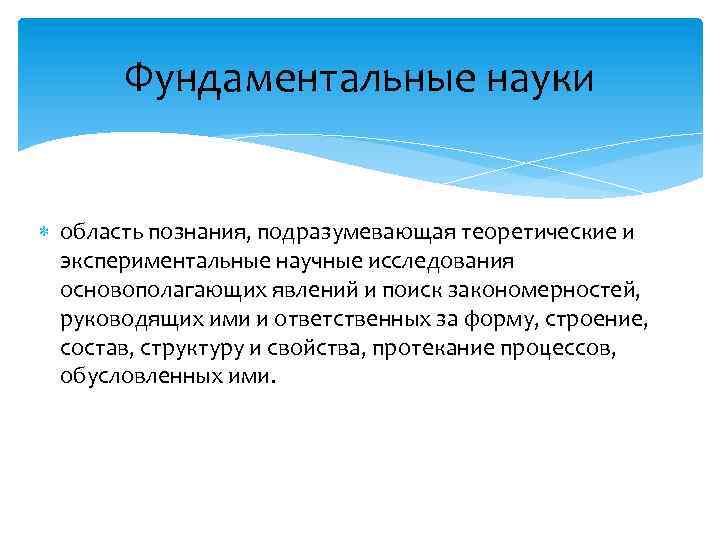 Фундаментальные науки

область познания, подразумевающая теоретические и экспериментальные научные исследования основополагающих явлений и поиск закономерностей, руководящих ими и ответственных за форму, строение, состав, структуру и свойства, протекание процессов, обусловленных ими.